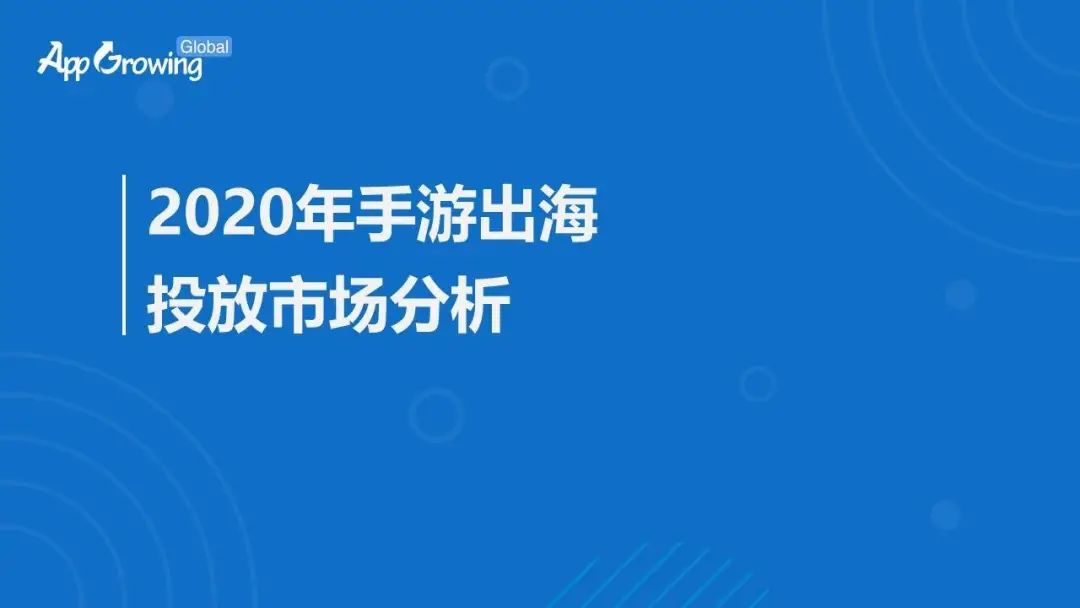 AppGrowing Global

2020年手游出海
投放市场分析